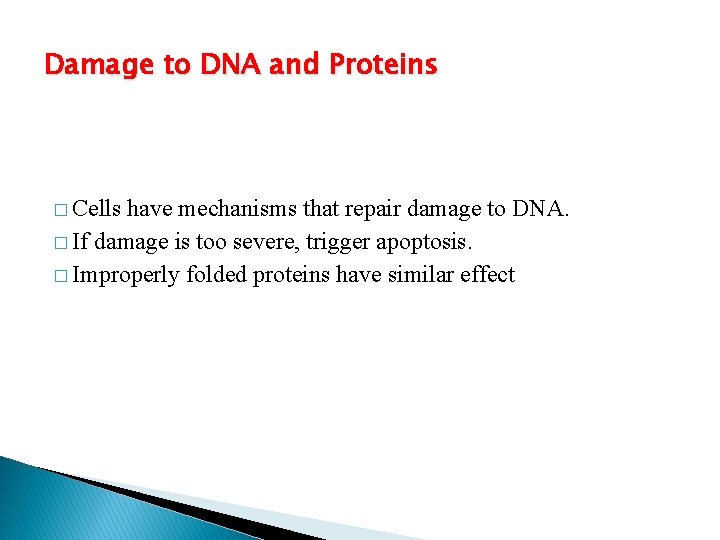 Damage to DNA and Proteins

□ Cells have mechanisms that repair damage to DNA.
□ If damage is too severe, trigger apoptosis.
□ Improperly folded proteins have similar effect